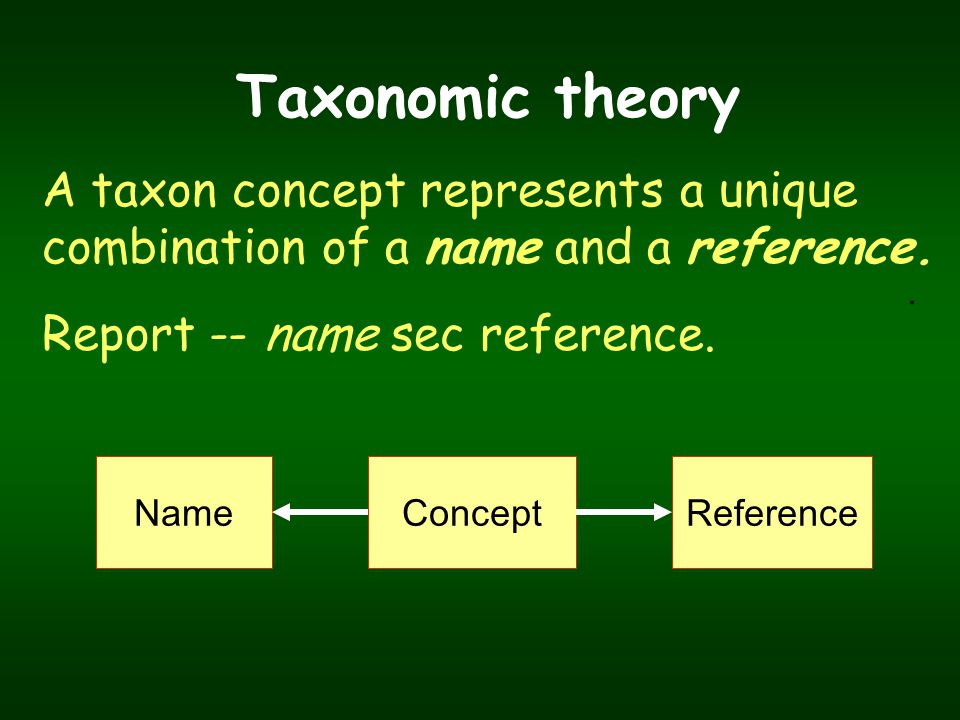 Taxonomic theory

A taxon concept represents a unique combination of a name and a reference.

Report -- name sec reference.

Name

Concept

Reference